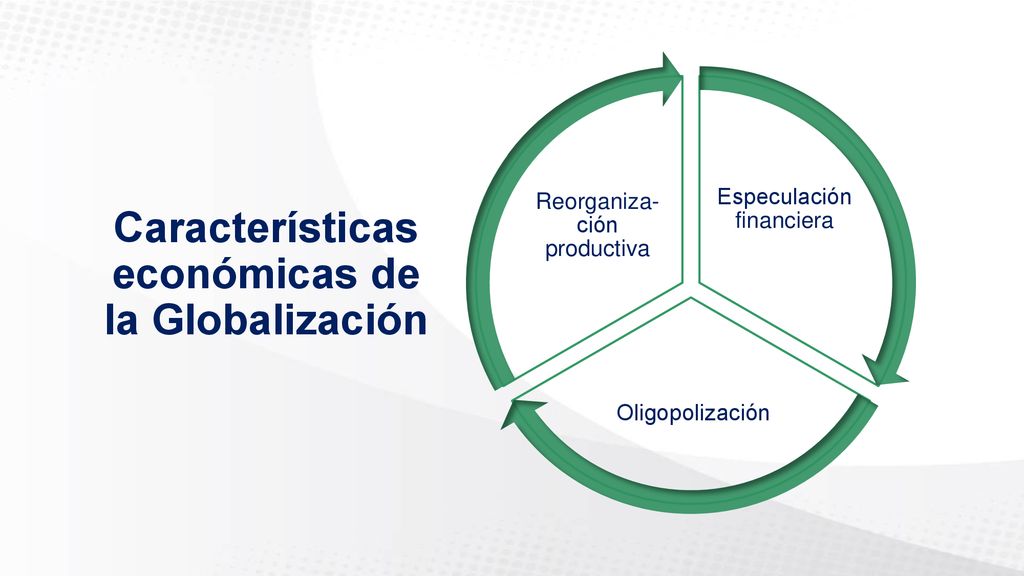 Características económicas de la Globalización

Reorganización productiva

Especulación financiera

Oligopolización